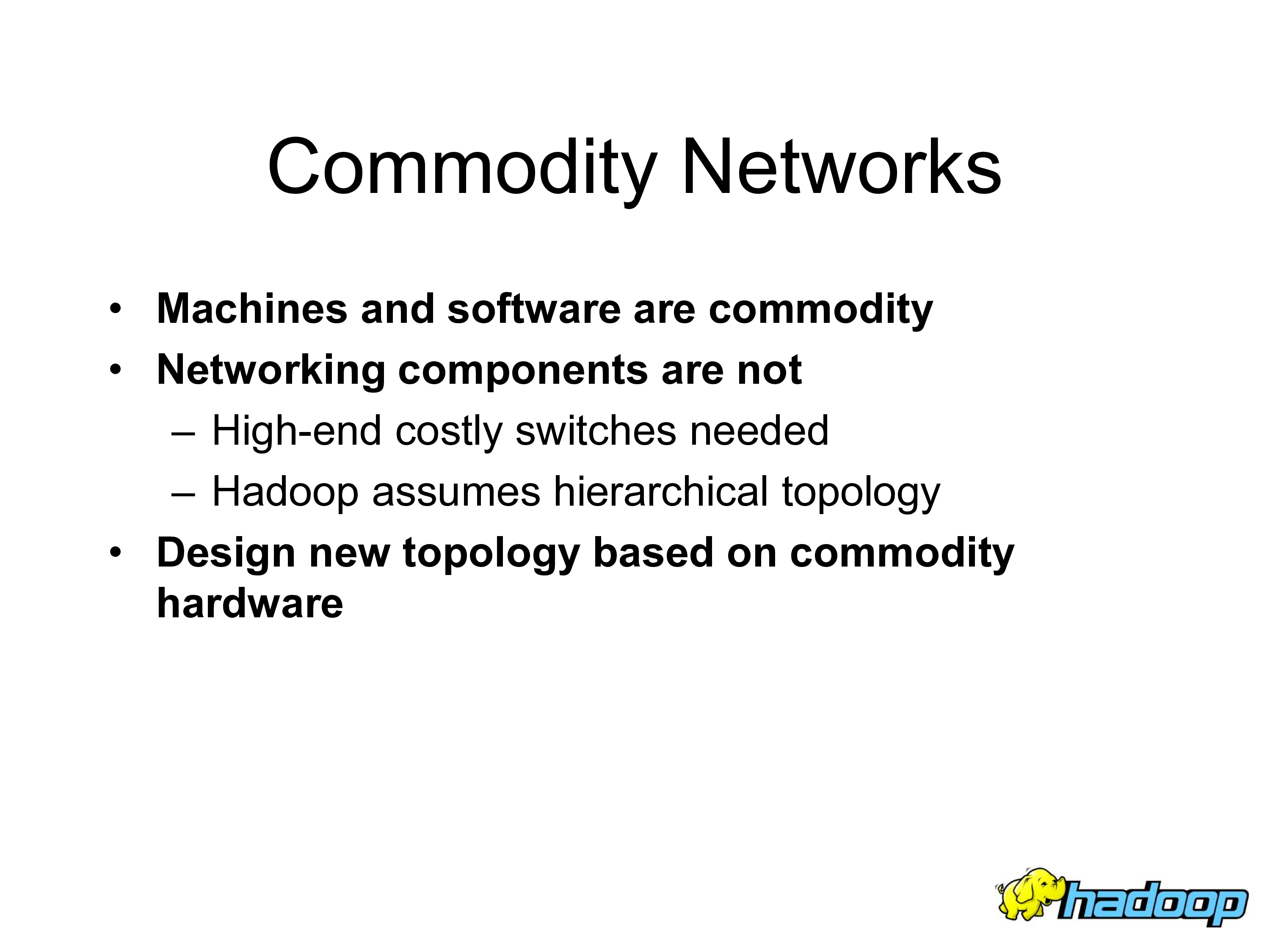 Commodity Networks

• Machines and software are commodity
• Networking components are not
– High-end costly switches needed
– Hadoop assumes hierarchical topology
• Design new topology based on commodity hardware

hadoop